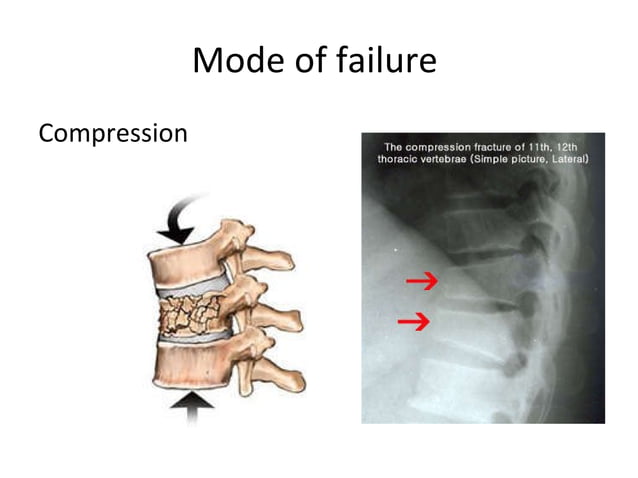 Mode of failure

Compression

The compression fracture of 11th, 12th thoracic vertebrae (Simple picture, Lateral)